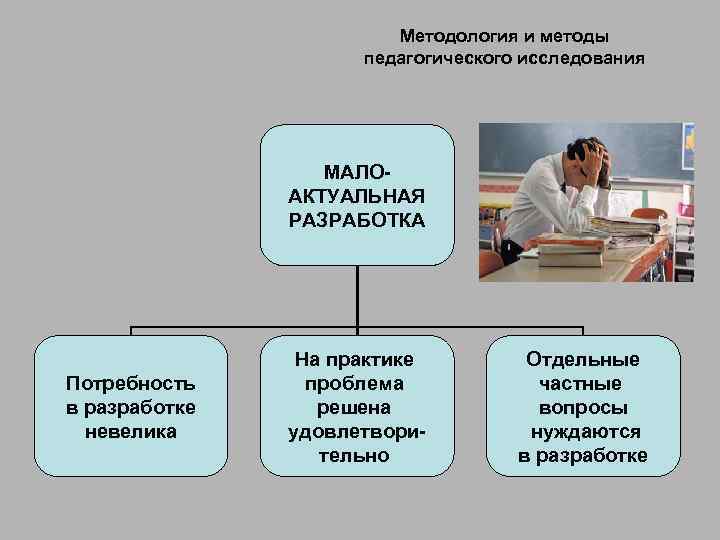 Методология и методы педагогического исследования

МАЛО-АКТУАЛЬНАЯ РАЗРАБОТКА

Потребность в разработке невелика

На практике проблема решена удовлетворительно

Отдельные частные вопросы нуждаются в разработке